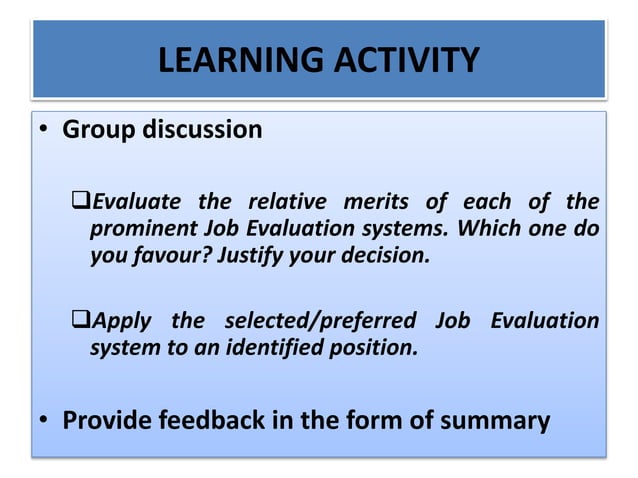 LEARNING ACTIVITY

• Group discussion

❑Evaluate the relative merits of each of the prominent Job Evaluation systems. Which one do you favour? Justify your decision.

❑Apply the selected/preferred Job Evaluation system to an identified position.

• Provide feedback in the form of summary